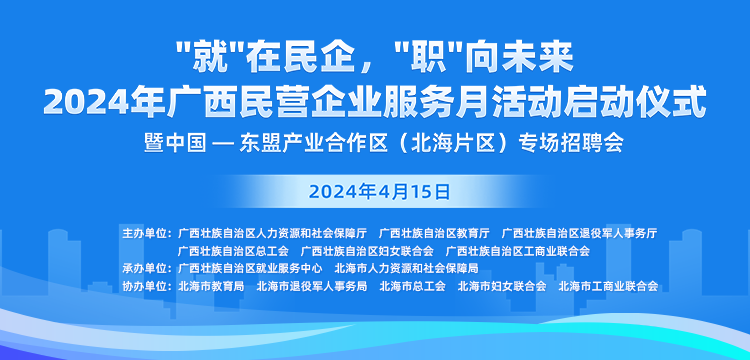 "就"在民企，"职"向未来
2024年广西民营企业服务月活动启动仪式
暨中国 — 东盟产业合作区（北海片区）专场招聘会

2024年4月15日

主办单位：广西壮族自治区人力资源和社会保障厅　广西壮族自治区教育厅　广西壮族自治区退役军人事务厅
广西壮族自治区总工会　广西壮族自治区妇女联合会　广西壮族自治区工商业联合会
承办单位：广西壮族自治区就业服务中心　北海市人力资源和社会保障局
协办单位：北海市教育局　北海市退役军人事务局　北海市总工会　北海市妇女联合会　北海市工商业联合会